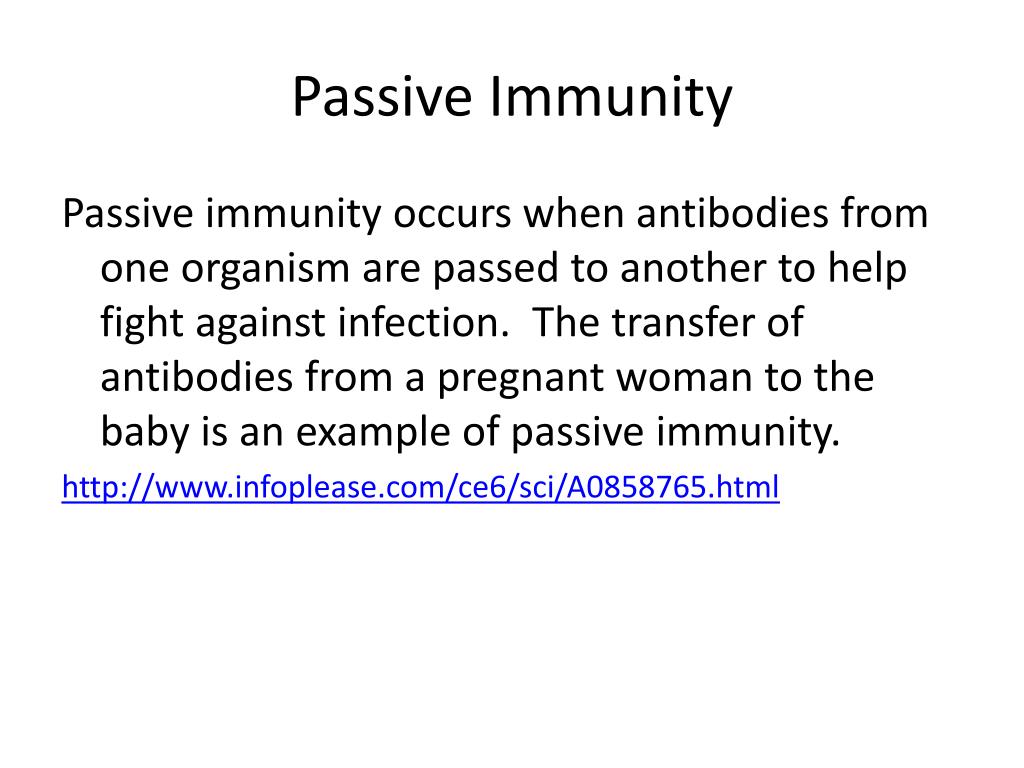 Passive Immunity

Passive immunity occurs when antibodies from one organism are passed to another to help fight against infection. The transfer of antibodies from a pregnant woman to the baby is an example of passive immunity.

http://www.infoplease.com/ce6/sci/A0858765.html